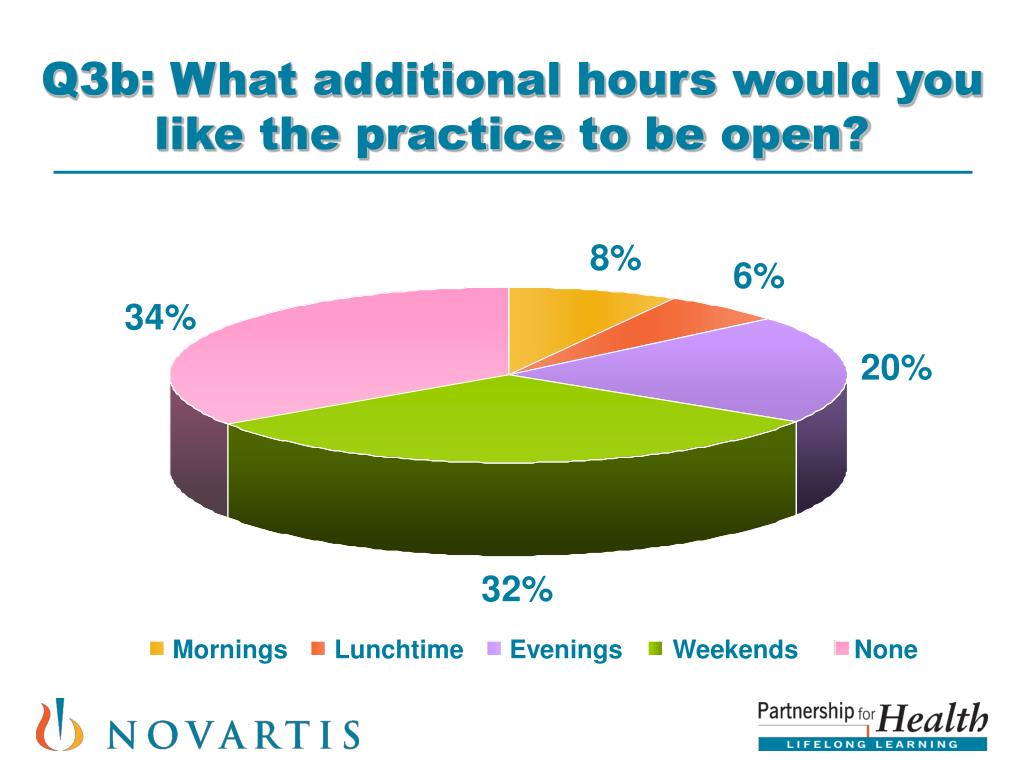 Q3b: What additional hours would you like the practice to be open?

8%
6%
34%
20%
32%

Mornings Lunchtime Evenings Weekends None

NOVARTIS

Partnership for Health
LIFELONG LEARNING